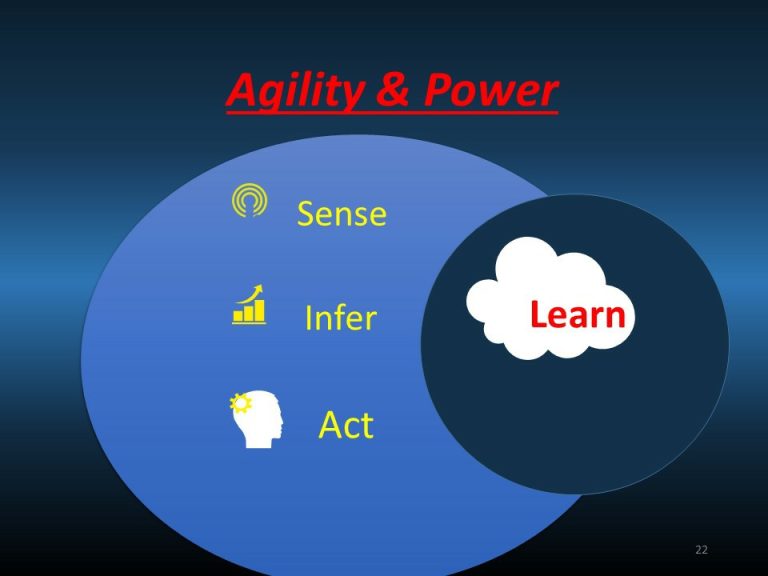 Agility & Power

Sense

Infer

Act

Learn

22